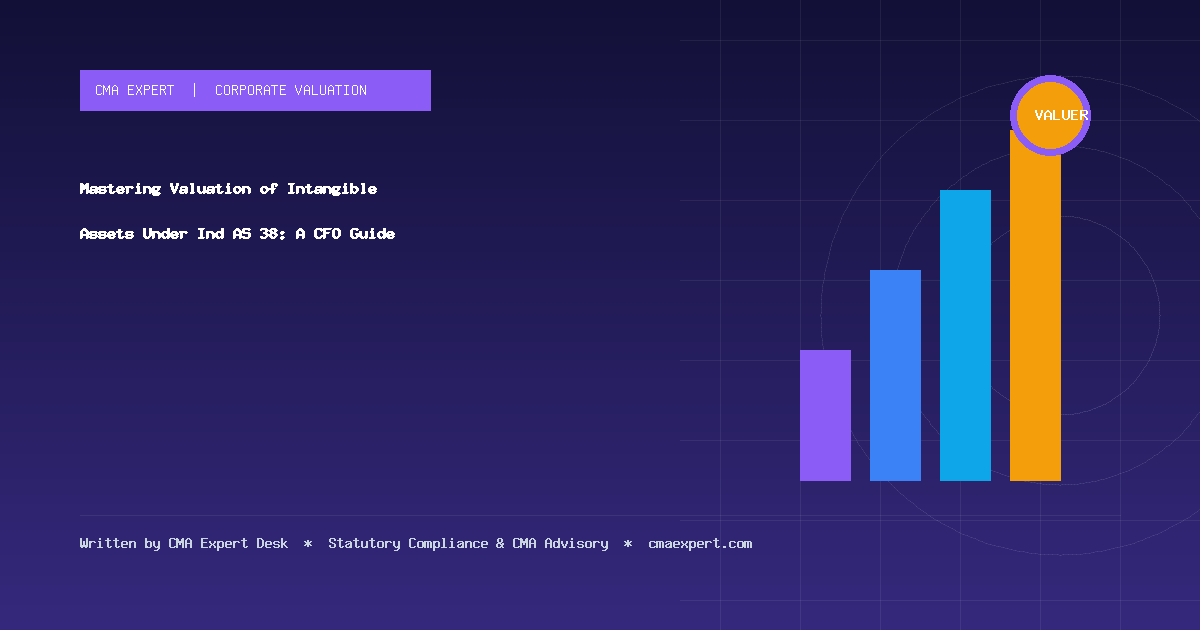 CMA EXPERT | CORPORATE VALUATION

Mastering Valuation of Intangible

Assets Under Ind AS 38: A CFO Guide

VALUER

Written by CMA Expert Desk * Statutory Compliance & CMA Advisory * cmaexpert.com